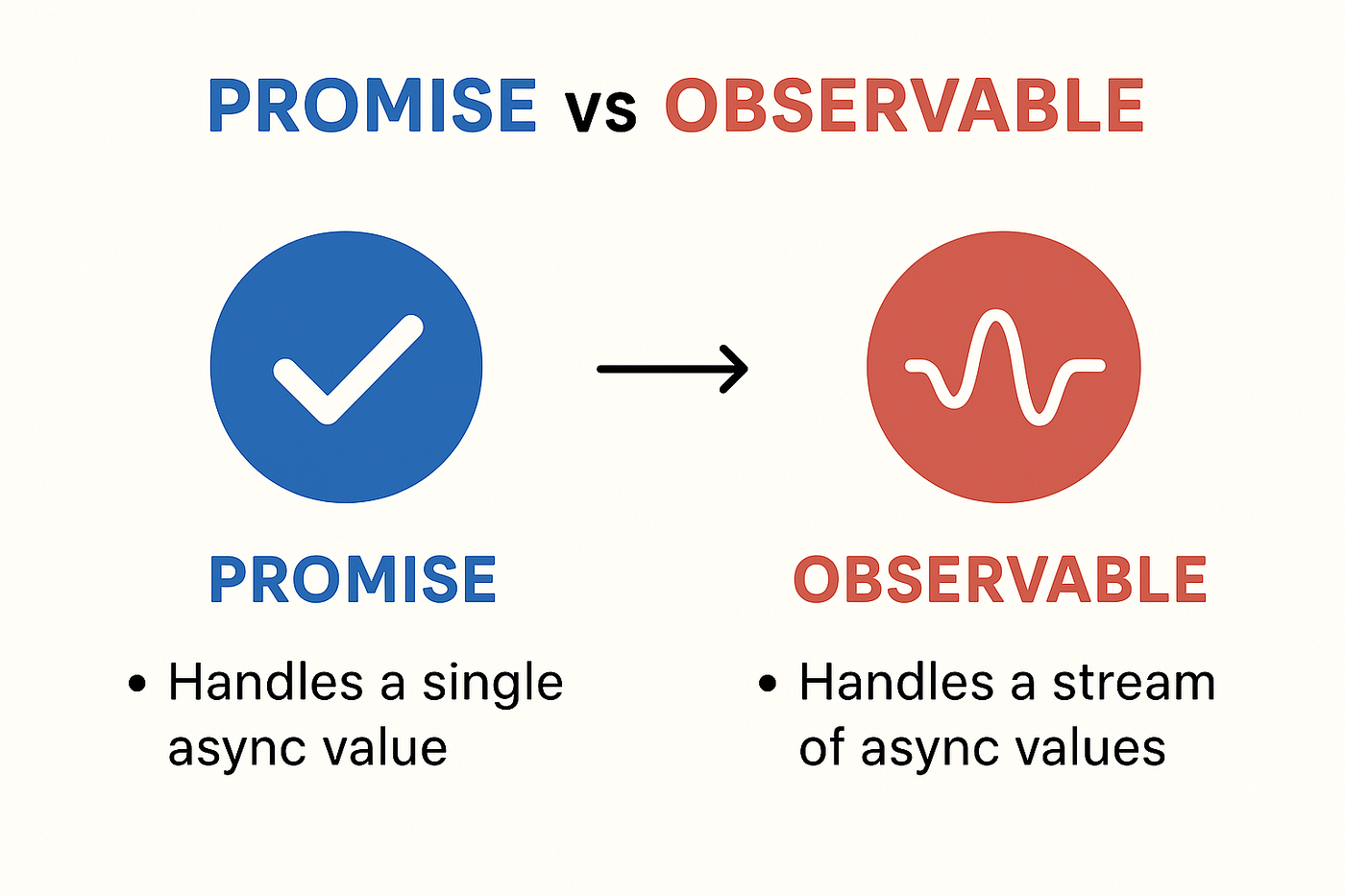 PROMISE vs OBSERVABLE

PROMISE

• Handles a single async value

OBSERVABLE

• Handles a stream of async values